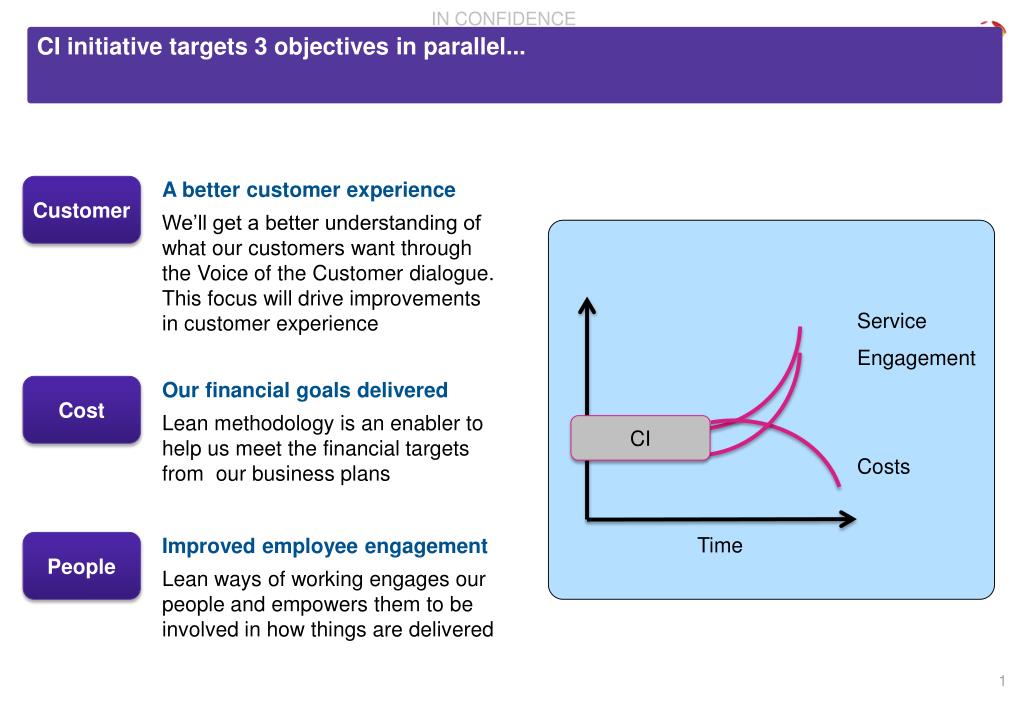 IN CONFIDENCE

CI initiative targets 3 objectives in parallel...

Customer

A better customer experience

We'll get a better understanding of what our customers want through the Voice of the Customer dialogue. This focus will drive improvements in customer experience

Cost

Our financial goals delivered

Lean methodology is an enabler to help us meet the financial targets from our business plans

People

Improved employee engagement

Lean ways of working engages our people and empowers them to be involved in how things are delivered

Service

Engagement

CI

Costs

Time

1